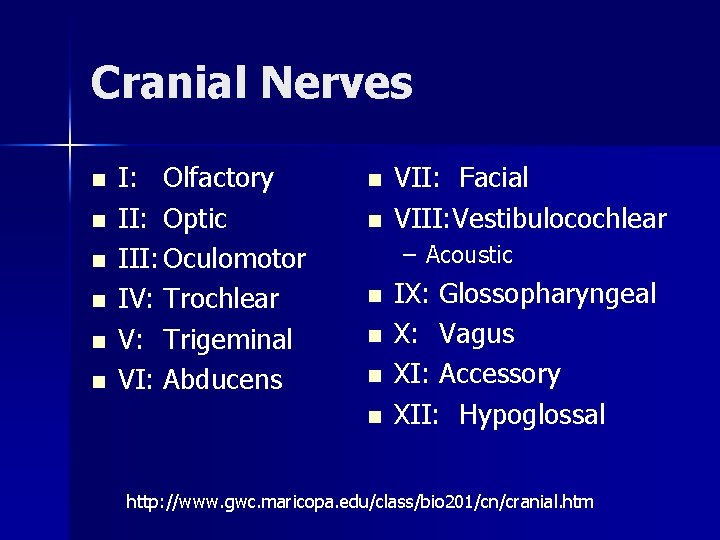 Cranial Nerves

- I: Olfactory
- II: Optic
- III: Oculomotor
- IV: Trochlear
- V: Trigeminal
- VI: Abducens

- VII: Facial
- VIII: Vestibulocochlear
  – Acoustic
- IX: Glossopharyngeal
- X: Vagus
- XI: Accessory
- XII: Hypoglossal

http://www.gwc.maricopa.edu/class/bio201/cn/cranial.htm